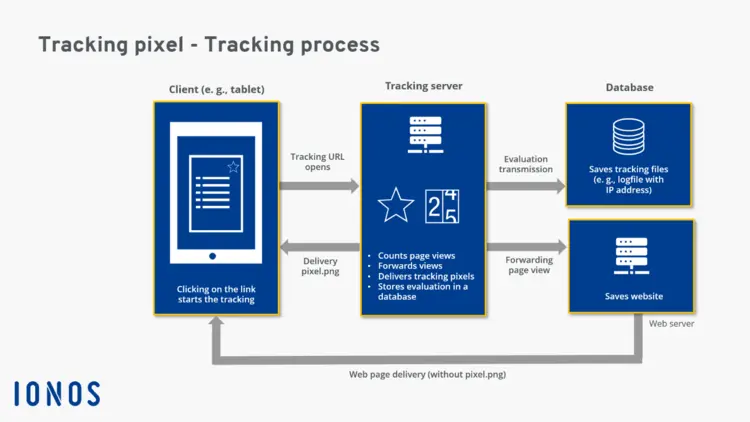 Tracking pixel - Tracking process

Client (e. g., tablet)

Clicking on the link starts the tracking

Tracking URL opens

Delivery pixel.png

Tracking server

2 4 5

• Counts page views
• Forwards views
• Delivers tracking pixels
• Stores evaluation in a database

Evaluation transmission

Forwarding page view

Database

Saves tracking files (e. g., logfile with IP address)

Saves website

Web server

Web page delivery (without pixel.png)

IONOS